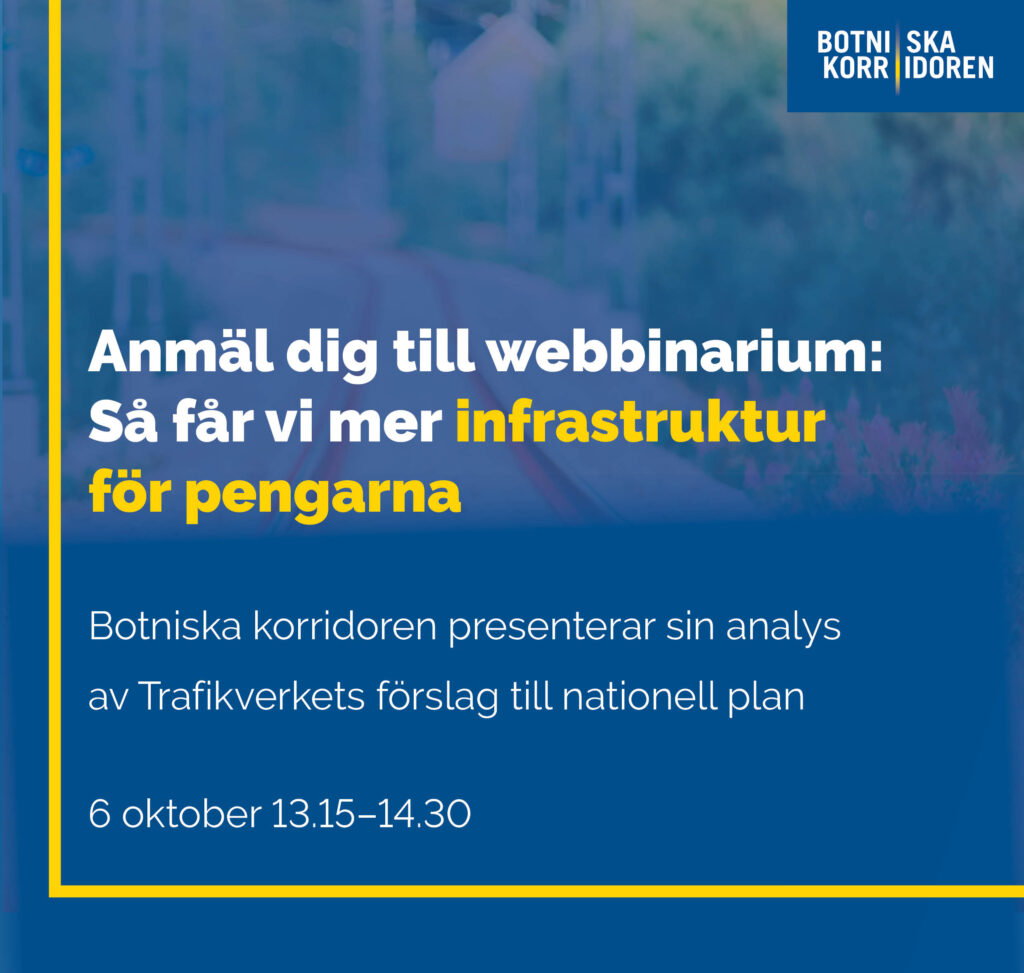 BOTNI SKA
KORR IDOREN

Anmäl dig till webbinarium:
Så får vi mer infrastruktur för pengarna

Botniska korridoren presenterar sin analys av Trafikverkets förslag till nationell plan

6 oktober 13.15–14.30